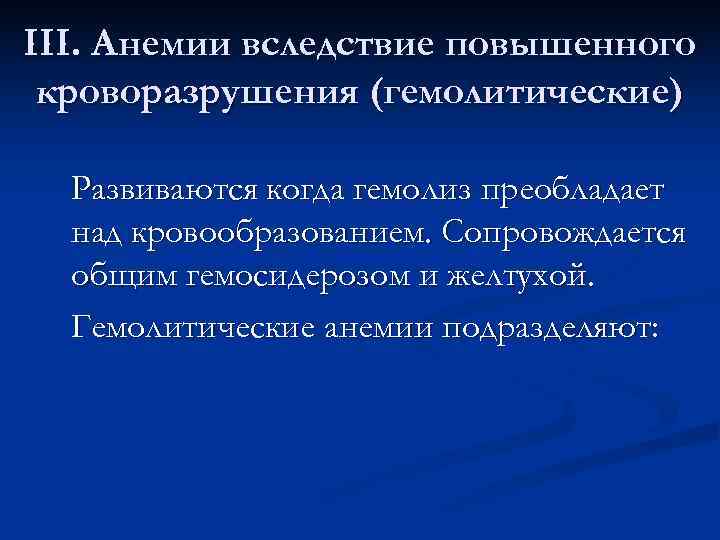 III. Анемии вследствие повышенного кроворазрушения (гемолитические)

Развиваются когда гемолиз преобладает над кровообразованием. Сопровождается общим гемосидерозом и желтухой.

Гемолитические анемии подразделяют: